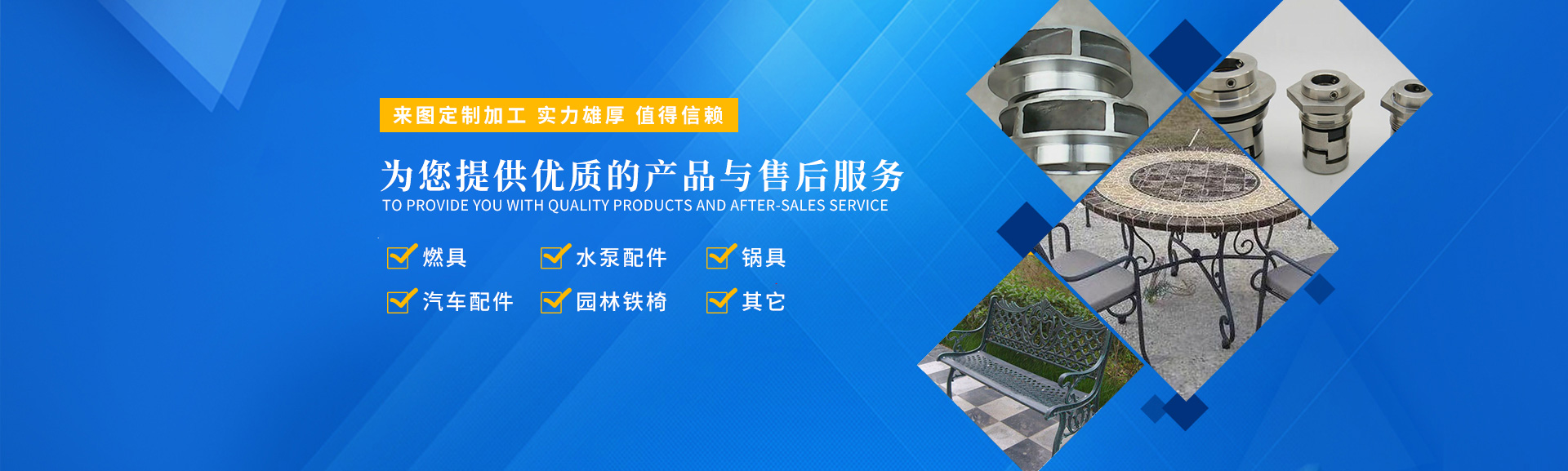 来图定制加工 实力雄厚 值得信赖

为您提供优质的产品与售后服务

TO PROVIDE YOU WITH QUALITY PRODUCTS AND AFTER-SALES SERVICE

燃具 水泵配件 锅具

汽车配件 园林铁椅 其它